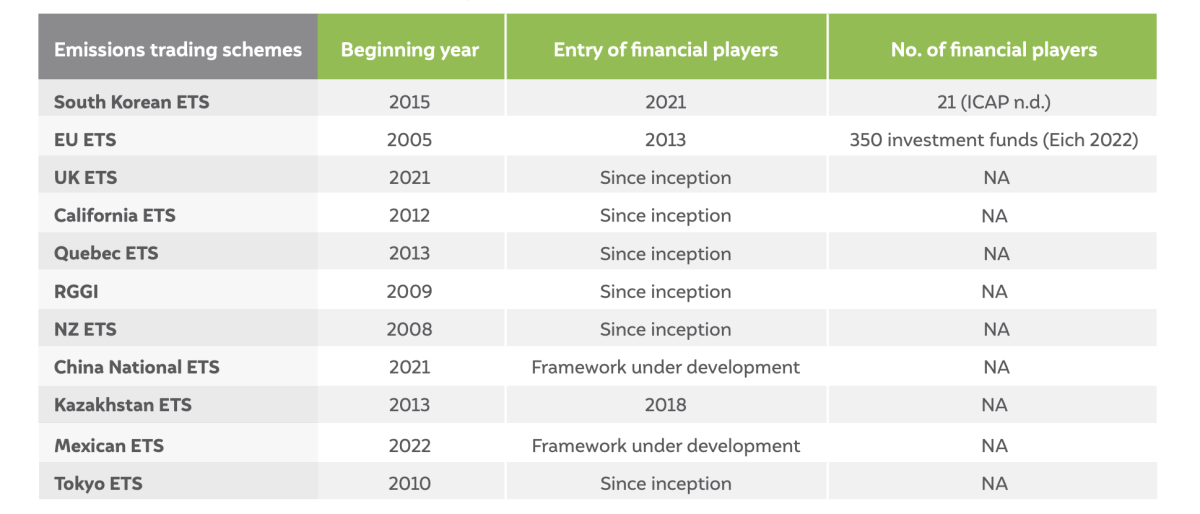 | Emissions trading schemes | Beginning year | Entry of financial players | No. of financial players |
|---|---|---|---|
| South Korean ETS | 2015 | 2021 | 21 (ICAP n.d.) |
| EU ETS | 2005 | 2013 | 350 investment funds (Eich 2022) |
| UK ETS | 2021 | Since inception | NA |
| California ETS | 2012 | Since inception | NA |
| Quebec ETS | 2013 | Since inception | NA |
| RGGI | 2009 | Since inception | NA |
| NZ ETS | 2008 | Since inception | NA |
| China National ETS | 2021 | Framework under development | NA |
| Kazakhstan ETS | 2013 | 2018 | NA |
| Mexican ETS | 2022 | Framework under development | NA |
| Tokyo ETS | 2010 | Since inception | NA |